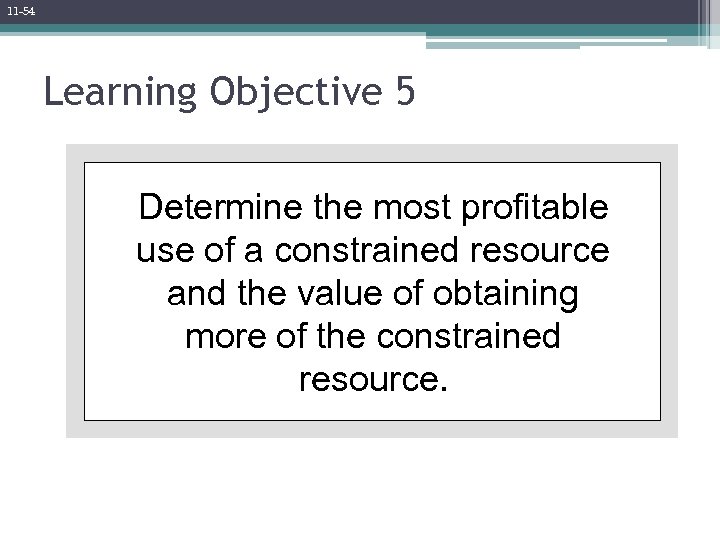 11-54

Learning Objective 5

Determine the most profitable use of a constrained resource and the value of obtaining more of the constrained resource.